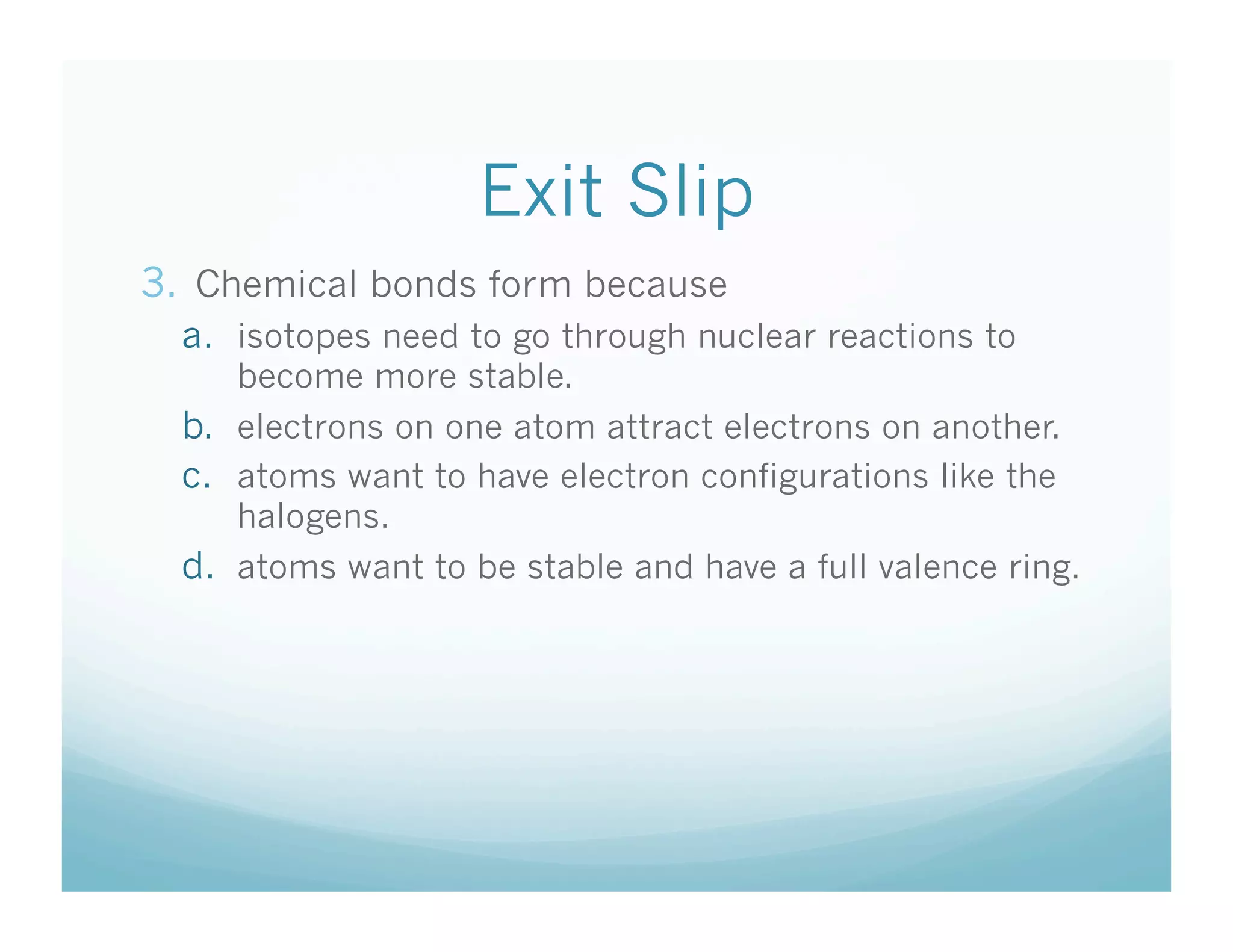 Exit Slip

3. Chemical bonds form because

a. isotopes need to go through nuclear reactions to become more stable.

b. electrons on one atom attract electrons on another.

c. atoms want to have electron configurations like the halogens.

d. atoms want to be stable and have a full valence ring.